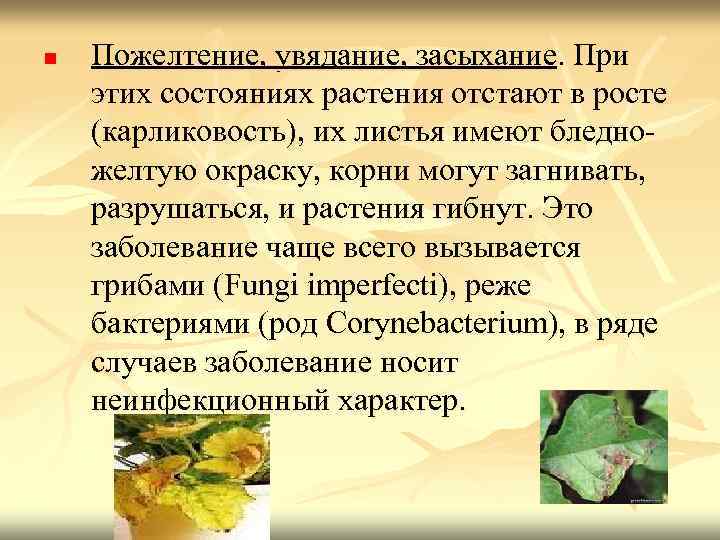 Пожелтение, увядание, засыхание. При этих состояниях растения отстают в росте (карликовость), их листья имеют бледно-желтую окраску, корни могут загнивать, разрушаться, и растения гибнут. Это заболевание чаще всего вызывается грибами (Fungi imperfecti), реже бактериями (род Corynebacterium), в ряде случаев заболевание носит неинфекционный характер.